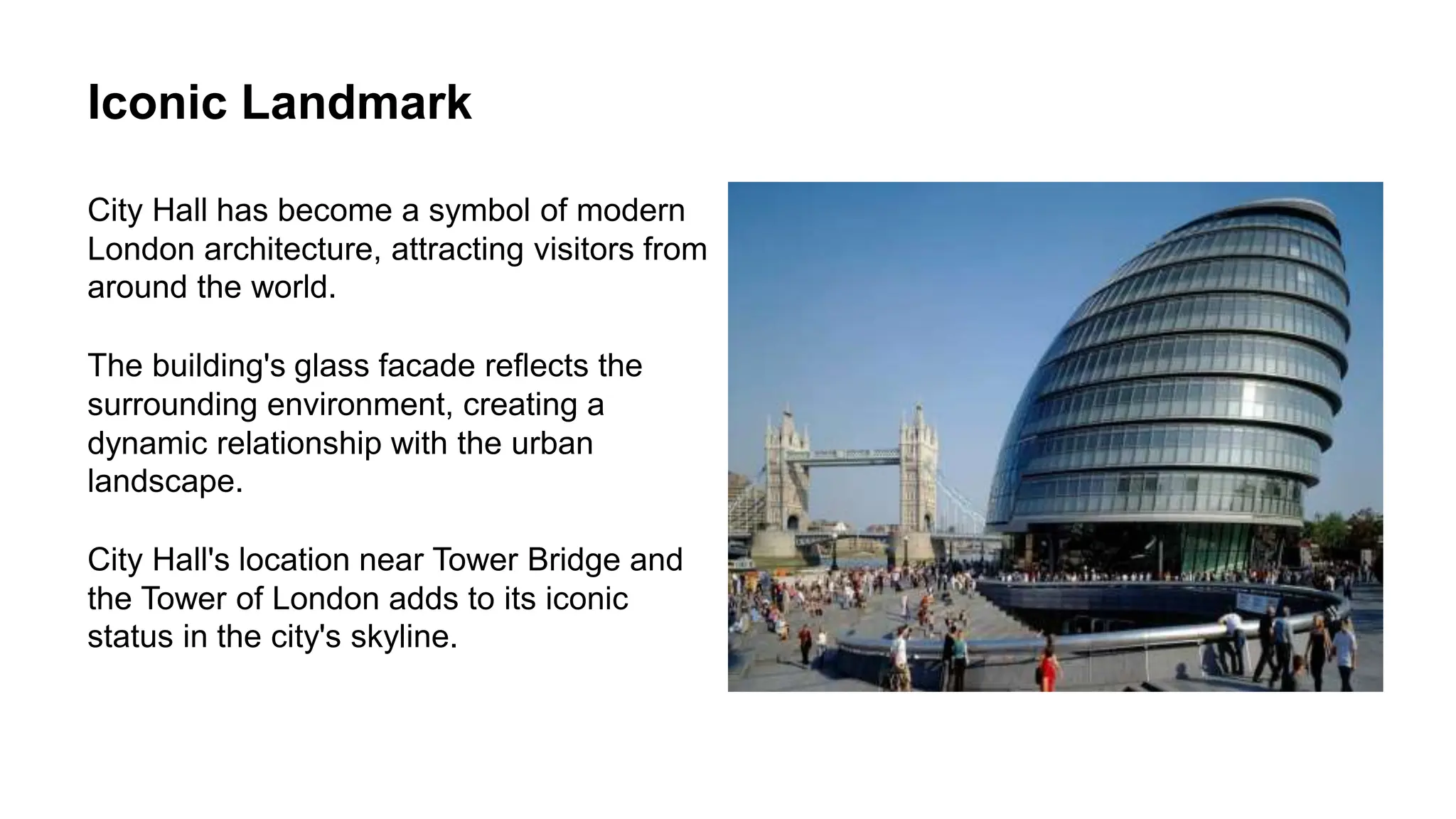 Iconic Landmark

City Hall has become a symbol of modern London architecture, attracting visitors from around the world.

The building's glass facade reflects the surrounding environment, creating a dynamic relationship with the urban landscape.

City Hall's location near Tower Bridge and the Tower of London adds to its iconic status in the city's skyline.